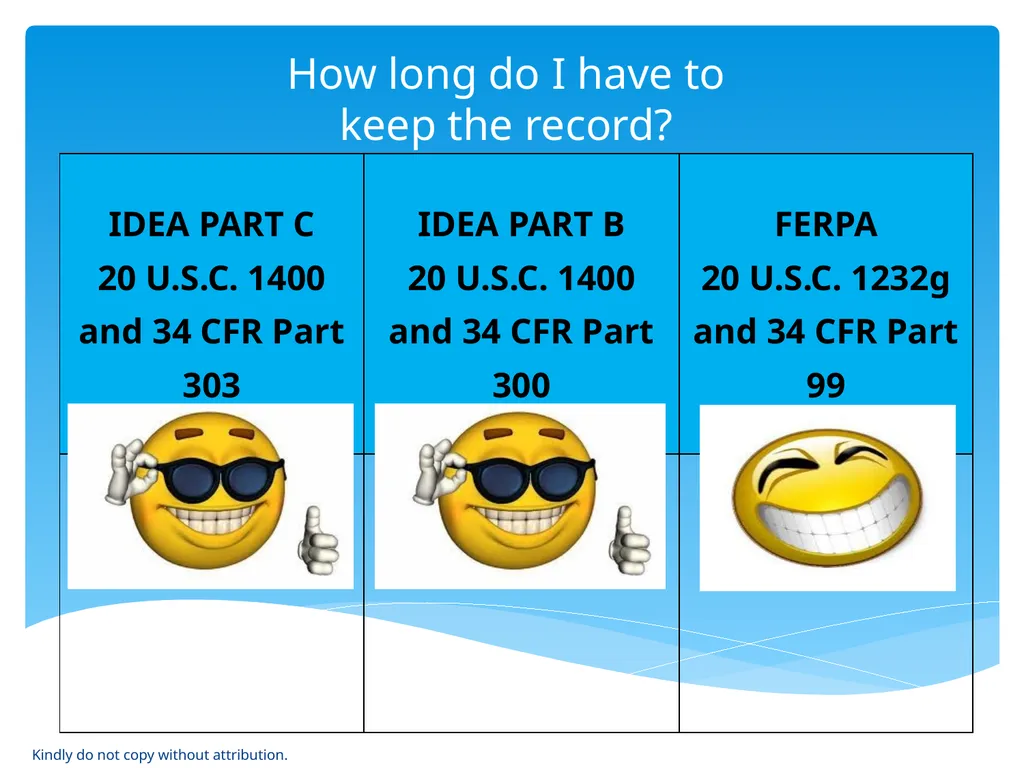 How long do I have to keep the record?

| IDEA PART C 20 U.S.C. 1400 and 34 CFR Part 303 | IDEA PART B 20 U.S.C. 1400 and 34 CFR Part 300 | FERPA 20 U.S.C. 1232g and 34 CFR Part 99 |
|---|---|---|
| | | |

Kindly do not copy without attribution.